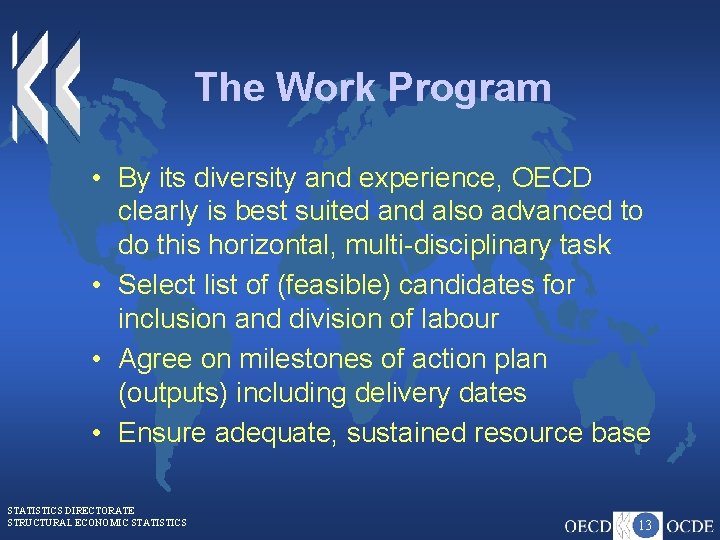 The Work Program

• By its diversity and experience, OECD clearly is best suited and also advanced to do this horizontal, multi-disciplinary task
• Select list of (feasible) candidates for inclusion and division of labour
• Agree on milestones of action plan (outputs) including delivery dates
• Ensure adequate, sustained resource base

STATISTICS DIRECTORATE
STRUCTURAL ECONOMIC STATISTICS

OECD 13 OCDE